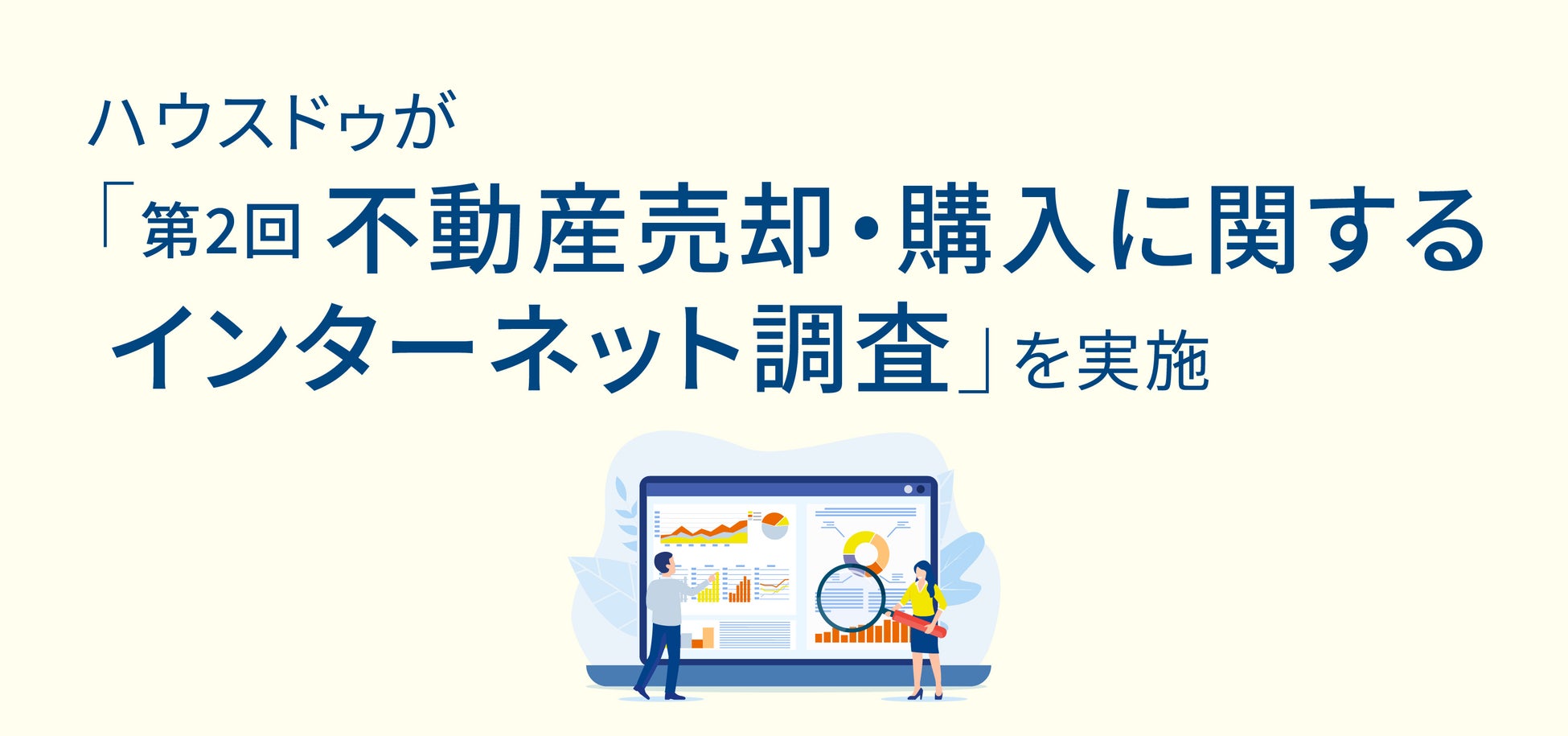 ハウスドゥが

「第2回 不動産売却・購入に関する インターネット調査」を実施